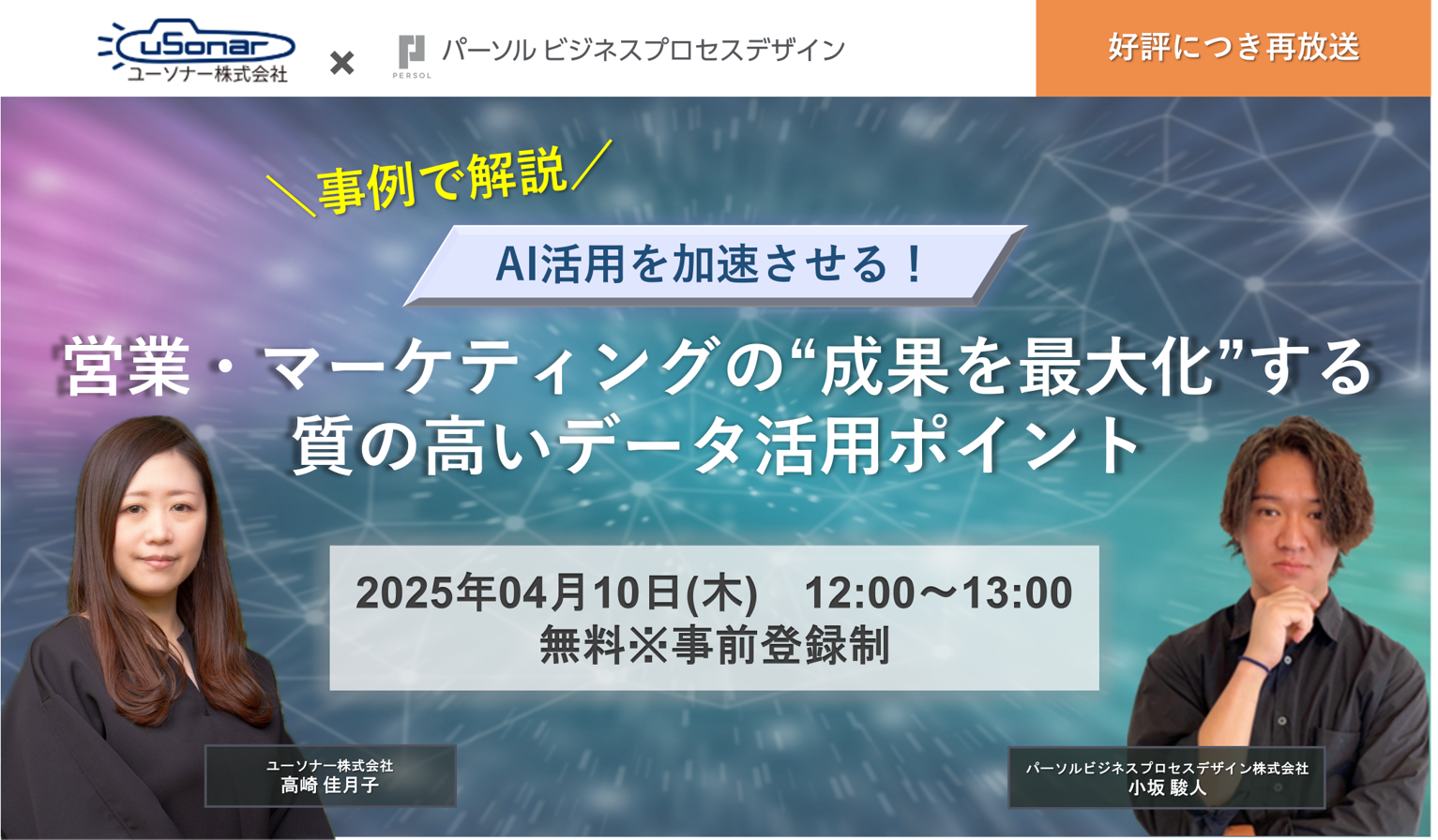 uSonar
ユーソナー株式会社
×
PERSOL
パーソル ビジネスプロセスデザイン

好評につき再放送

＼事例で解説／

AI活用を加速させる！

営業・マーケティングの“成果を最大化”する
質の高いデータ活用ポイント

2025年04月10日(木)　12:00～13:00
無料※事前登録制

ユーソナー株式会社
高崎 佳月子

パーソルビジネスプロセスデザイン株式会社
小坂 駿人